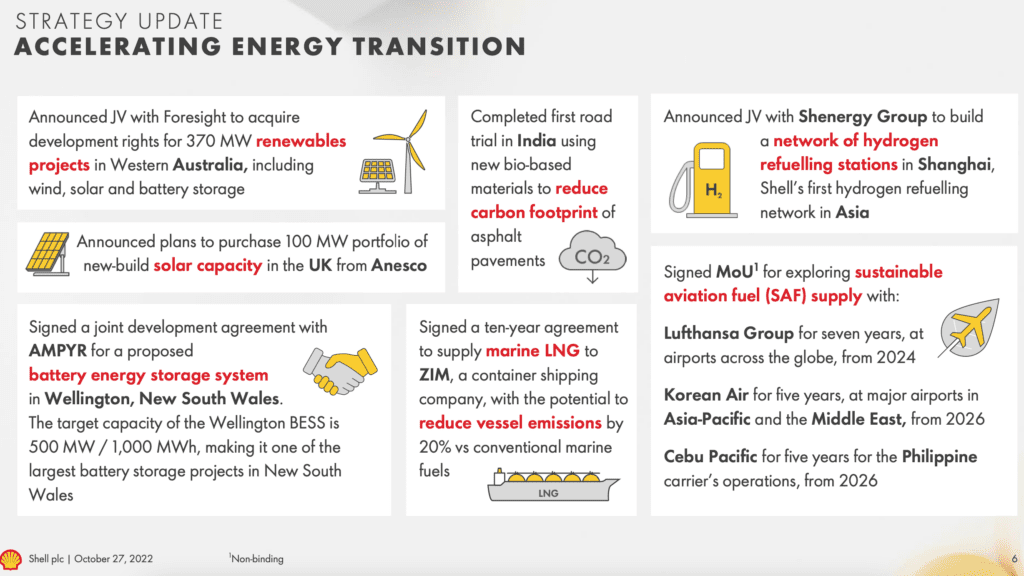 STRATEGY UPDATE
ACCELERATING ENERGY TRANSITION

Announced JV with Foresight to acquire development rights for 370 MW renewables projects in Western Australia, including wind, solar and battery storage

Announced plans to purchase 100 MW portfolio of new-build solar capacity in the UK from Anesco

Signed a joint development agreement with AMPYR for a proposed battery energy storage system in Wellington, New South Wales. The target capacity of the Wellington BESS is 500 MW / 1,000 MWh, making it one of the largest battery storage projects in New South Wales

Completed first road trial in India using new bio-based materials to reduce carbon footprint of asphalt pavements

$CO_2$

Signed a ten-year agreement to supply marine LNG to ZIM, a container shipping company, with the potential to reduce vessel emissions by 20% vs conventional marine fuels

LNG

Announced JV with Shenergy Group to build a network of hydrogen refuelling stations in Shanghai, Shell's first hydrogen refuelling network in Asia

$H_2$

Signed MoU$^1$ for exploring sustainable aviation fuel (SAF) supply with:

Lufthansa Group for seven years, at airports across the globe, from 2024

Korean Air for five years, at major airports in Asia-Pacific and the Middle East, from 2026

Cebu Pacific for five years for the Philippine carrier's operations, from 2026

Shell plc | October 27, 2022

$^1$Non-binding

6